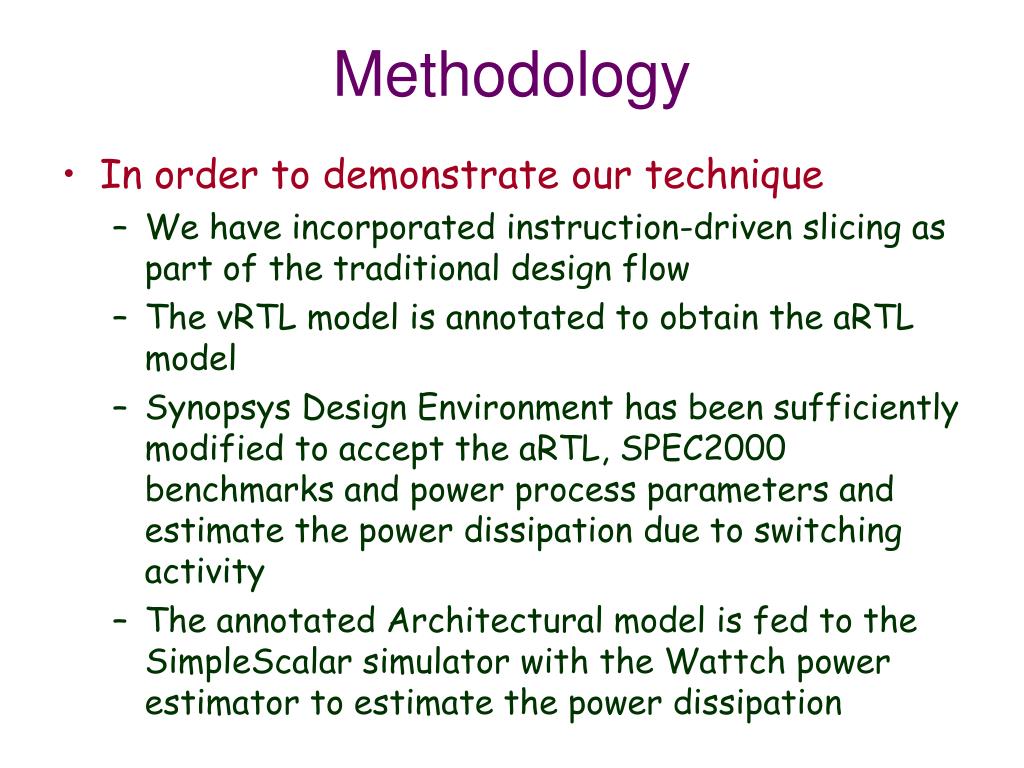 Methodology

• In order to demonstrate our technique
  – We have incorporated instruction-driven slicing as part of the traditional design flow
  – The vRTL model is annotated to obtain the aRTL model
  – Synopsys Design Environment has been sufficiently modified to accept the aRTL, SPEC2000 benchmarks and power process parameters and estimate the power dissipation due to switching activity
  – The annotated Architectural model is fed to the SimpleScalar simulator with the Wattch power estimator to estimate the power dissipation